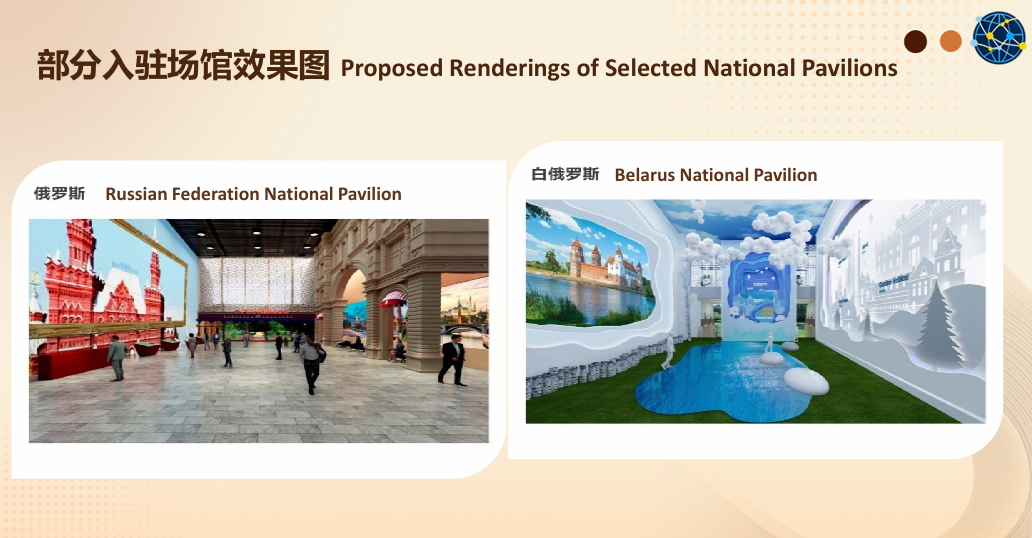 部分入驻场馆效果图 Proposed Renderings of Selected National Pavilions

俄罗斯 Russian Federation National Pavilion

白俄罗斯 Belarus National Pavilion